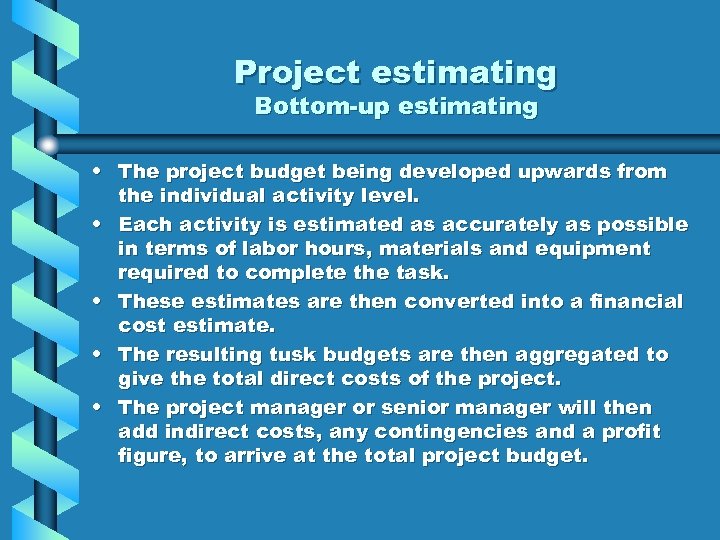 Project estimating
Bottom-up estimating

• The project budget being developed upwards from the individual activity level.
• Each activity is estimated as accurately as possible in terms of labor hours, materials and equipment required to complete the task.
• These estimates are then converted into a financial cost estimate.
• The resulting tusk budgets are then aggregated to give the total direct costs of the project.
• The project manager or senior manager will then add indirect costs, any contingencies and a profit figure, to arrive at the total project budget.